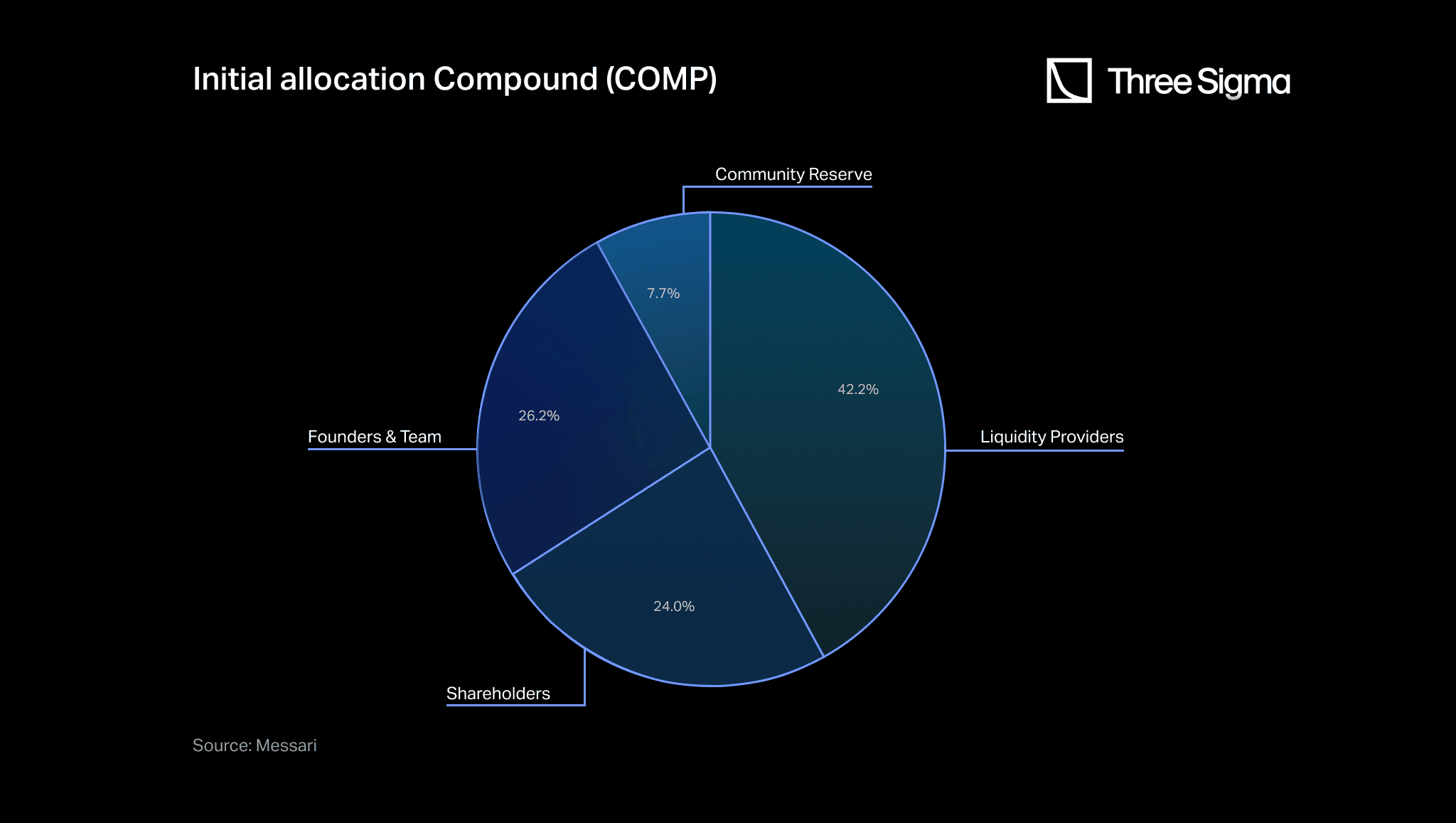 Initial allocation Compound (COMP)

Three Sigma

Community Reserve

7.7%

42.2%

Liquidity Providers

26.2%

Founders & Team

24.0%

Shareholders

Source: Messari